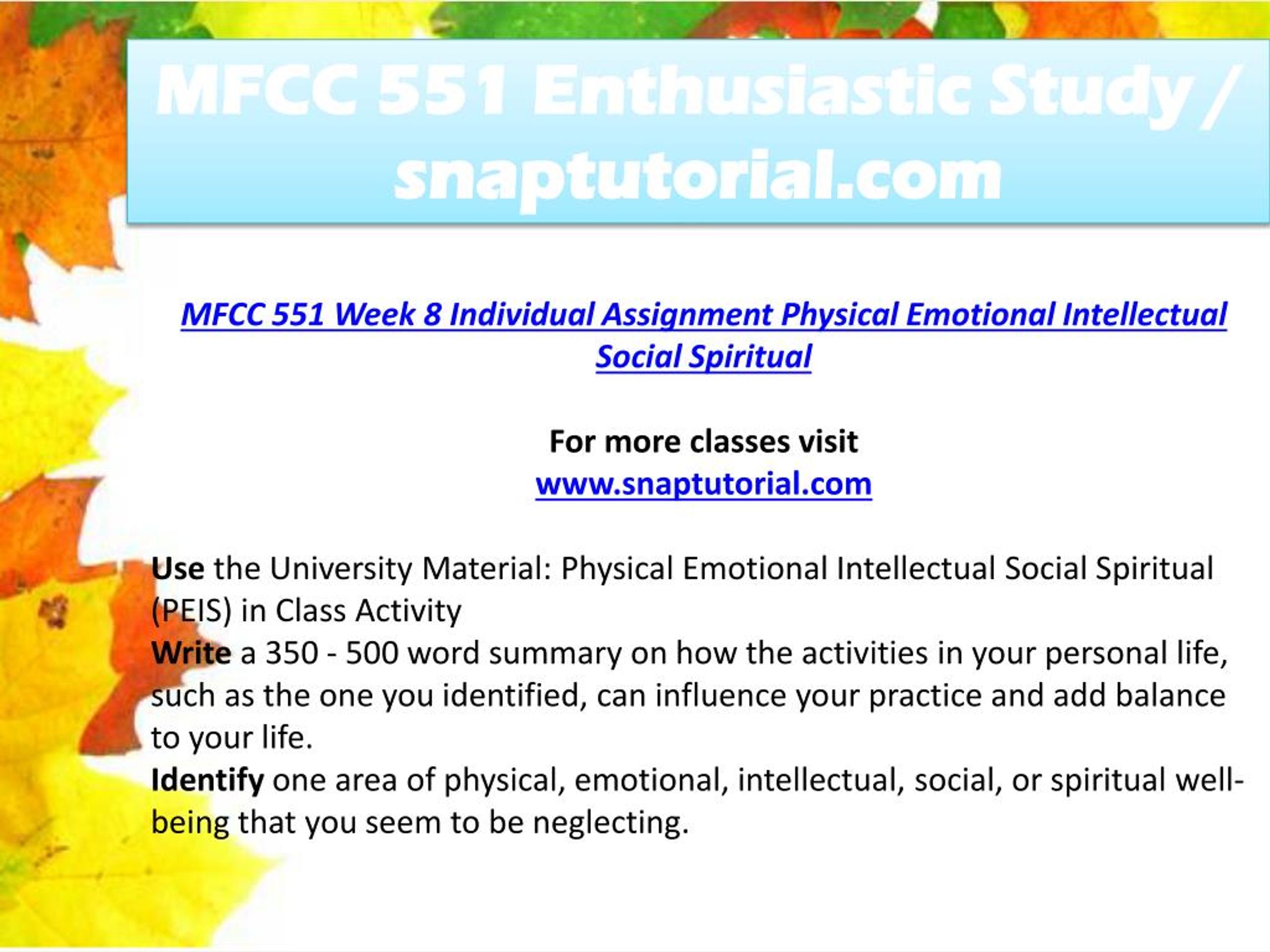 MFCC 551 Enthusiastic Study / snaptutorial.com

MFCC 551 Week 8 Individual Assignment Physical Emotional Intellectual Social Spiritual

For more classes visit
www.snaptutorial.com

Use the University Material: Physical Emotional Intellectual Social Spiritual (PEIS) in Class Activity
Write a 350 - 500 word summary on how the activities in your personal life, such as the one you identified, can influence your practice and add balance to your life.
Identify one area of physical, emotional, intellectual, social, or spiritual well-being that you seem to be neglecting.